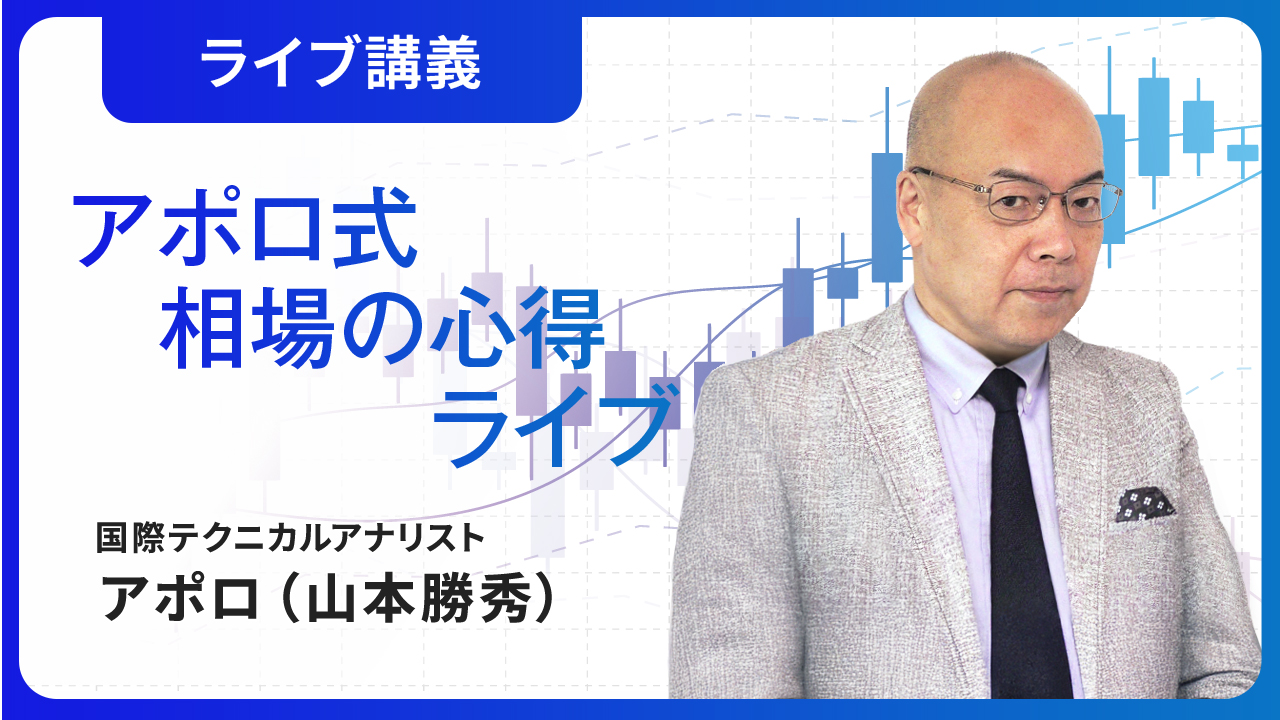 ライブ講義

アポロ式
相場の心得
ライブ

国際テクニカルアナリスト
アポロ（山本勝秀）